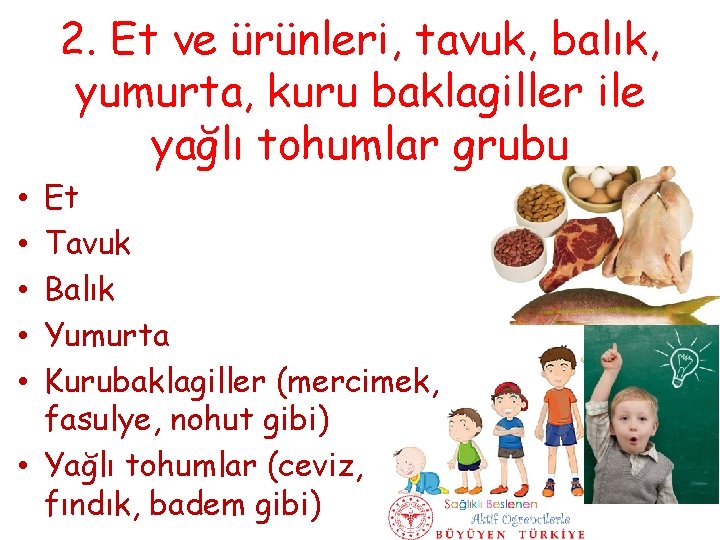 2. Et ve ürünleri, tavuk, balık, yumurta, kuru baklagiller ile yağlı tohumlar grubu

• Et
• Tavuk
• Balık
• Yumurta
• Kurubaklagiller (mercimek, fasulye, nohut gibi)
• Yağlı tohumlar (ceviz, fındık, badem gibi)

Sağlıklı Beslenen
Aktif Öğrencilerle
BÜYÜYEN TÜRKİYE